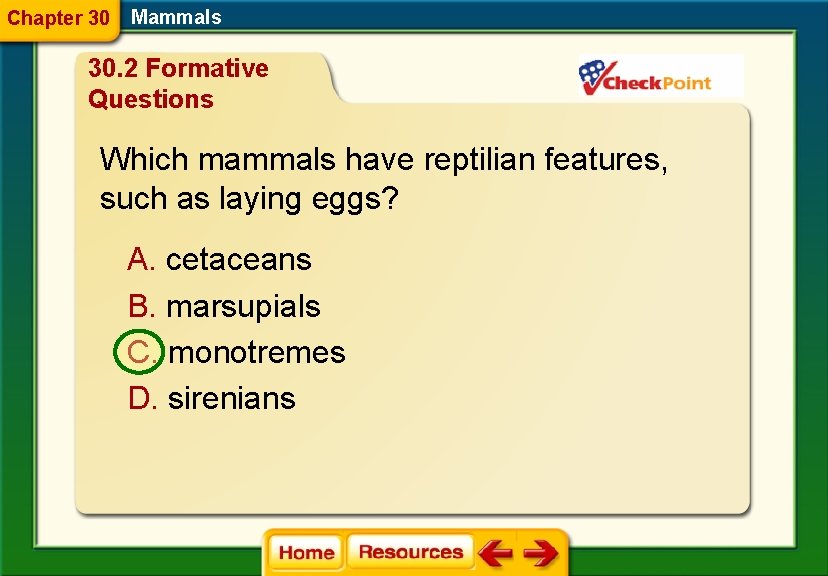 Chapter 30 Mammals

30.2 Formative Questions

CheckPoint

Which mammals have reptilian features, such as laying eggs?

A. cetaceans

B. marsupials

C. monotremes

D. sirenians

Home Resources